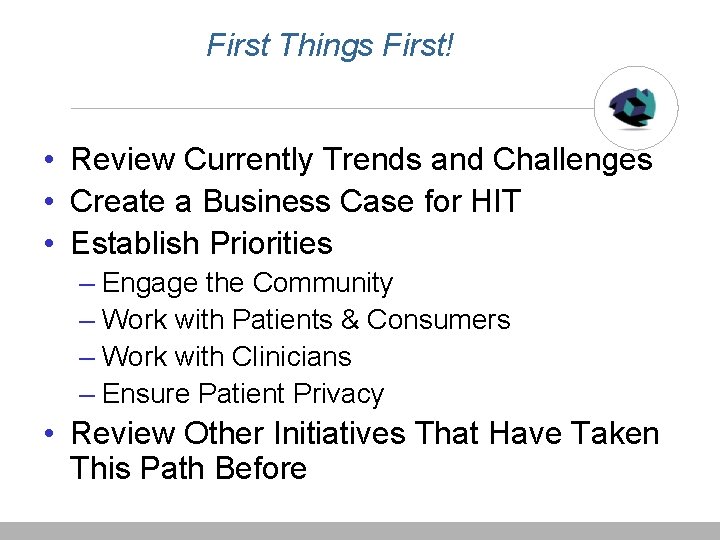 First Things First!

• Review Currently Trends and Challenges
• Create a Business Case for HIT
• Establish Priorities
– Engage the Community
– Work with Patients & Consumers
– Work with Clinicians
– Ensure Patient Privacy
• Review Other Initiatives That Have Taken This Path Before